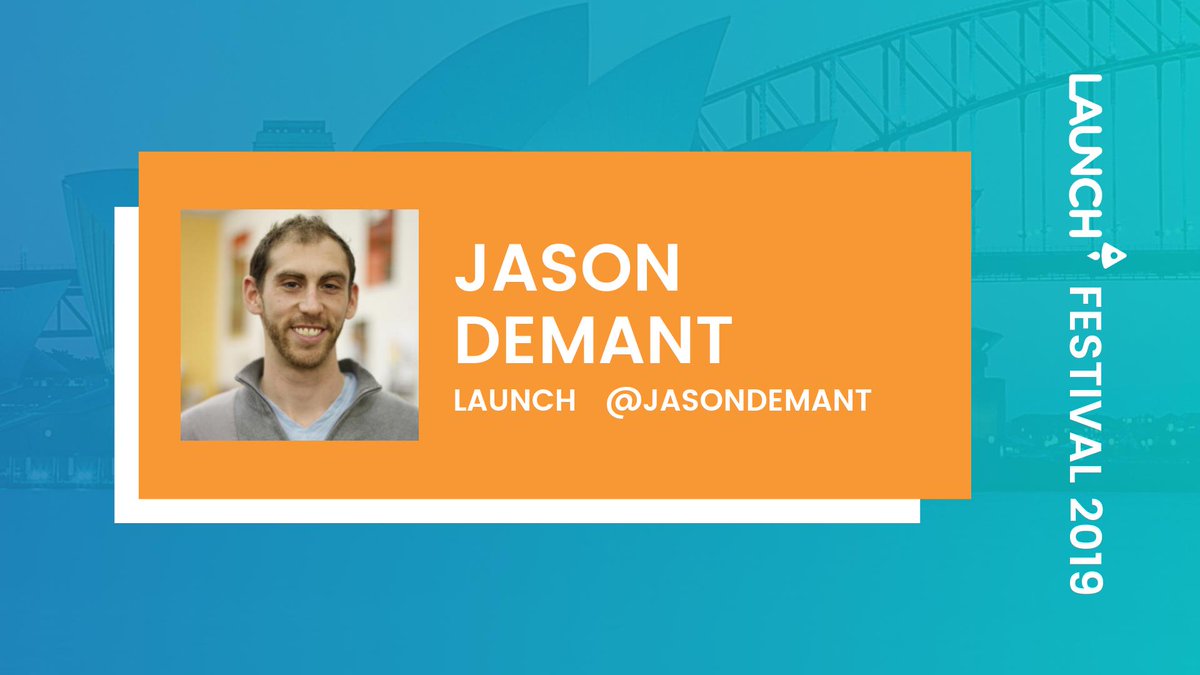 JASON DEMANT

LAUNCH @JASONDEMANT

LAUNCH FESTIVAL 2019